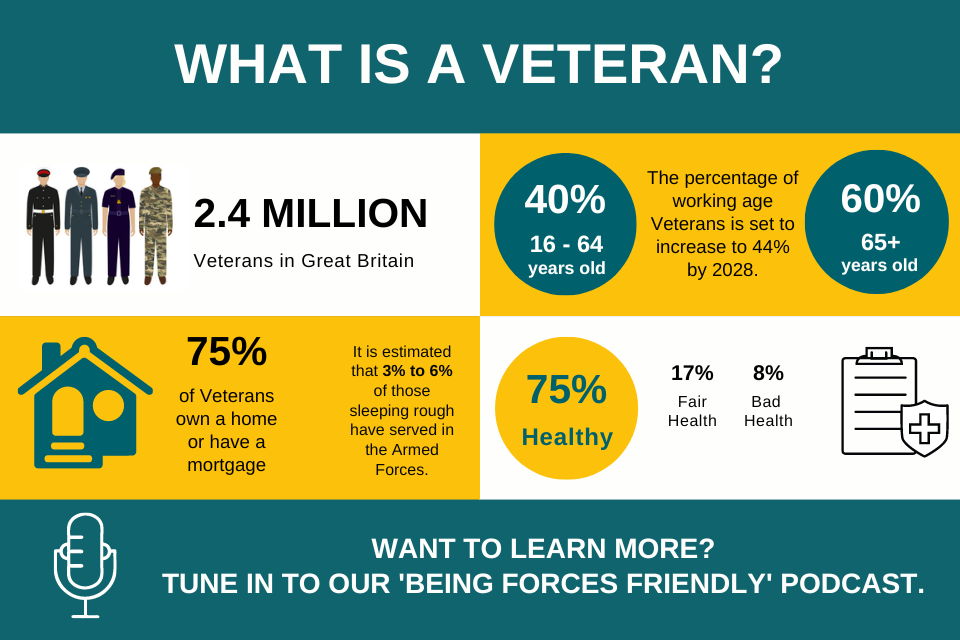 WHAT IS A VETERAN?

2.4 MILLION

Veterans in Great Britain

40%
16 - 64 years old

The percentage of working age Veterans is set to increase to 44% by 2028.

60%
65+ years old

75%

of Veterans own a home or have a mortgage

It is estimated that 3% to 6% of those sleeping rough have served in the Armed Forces.

75%
Healthy

17%
Fair Health

8%
Bad Health

WANT TO LEARN MORE?
TUNE IN TO OUR 'BEING FORCES FRIENDLY' PODCAST.